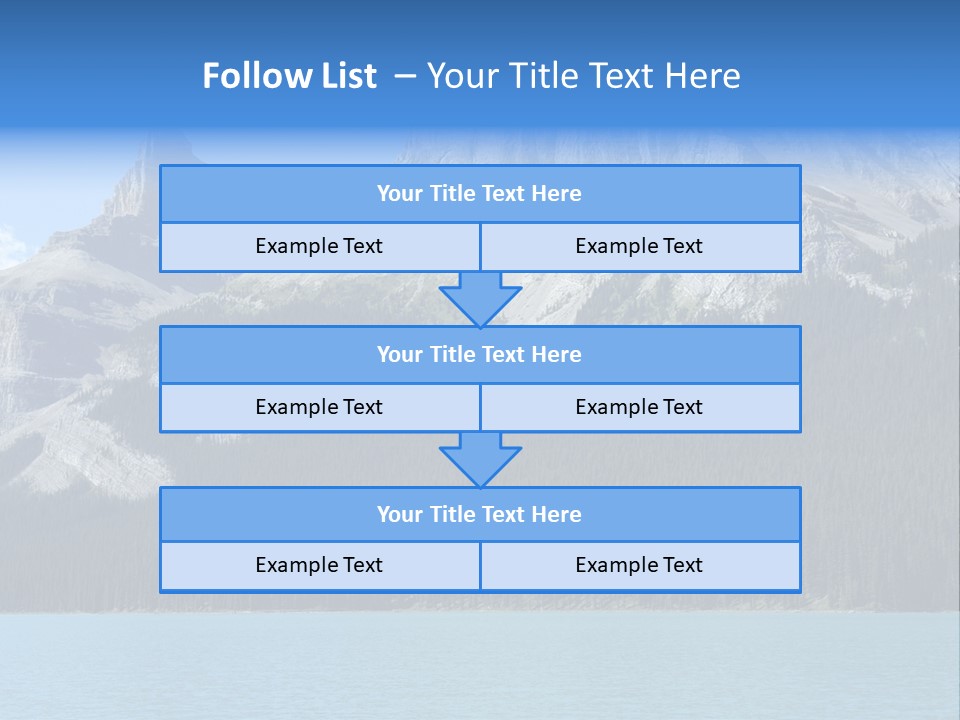 Follow List – Your Title Text Here

Your Title Text Here

Example Text

Example Text

Your Title Text Here

Example Text

Example Text

Your Title Text Here

Example Text

Example Text